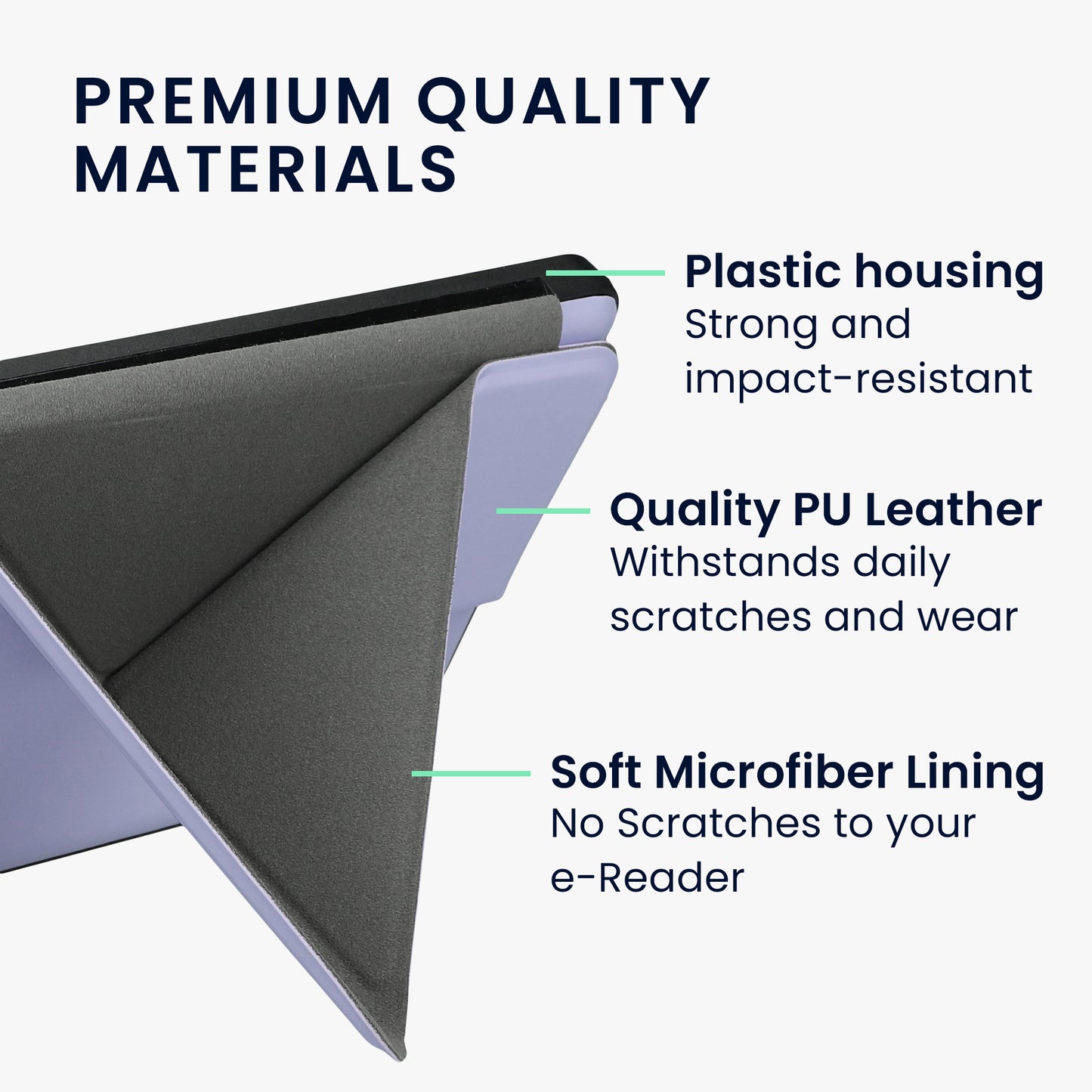 PREMIUM QUALITY MATERIALS

Plastic housing
Strong and impact-resistant

Quality PU Leather
Withstands daily scratches and wear

Soft Microfiber Lining
No Scratches to your e-Reader